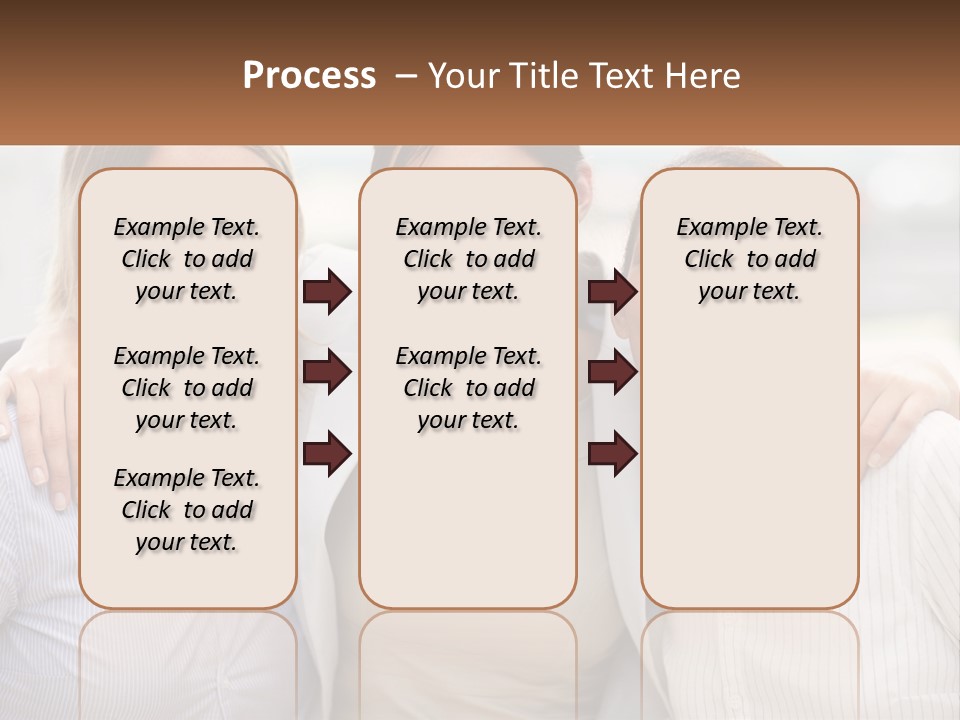 Process – Your Title Text Here

Example Text. Click to add your text.

Example Text. Click to add your text.

Example Text. Click to add your text.

Example Text. Click to add your text.

Example Text. Click to add your text.

Example Text. Click to add your text.